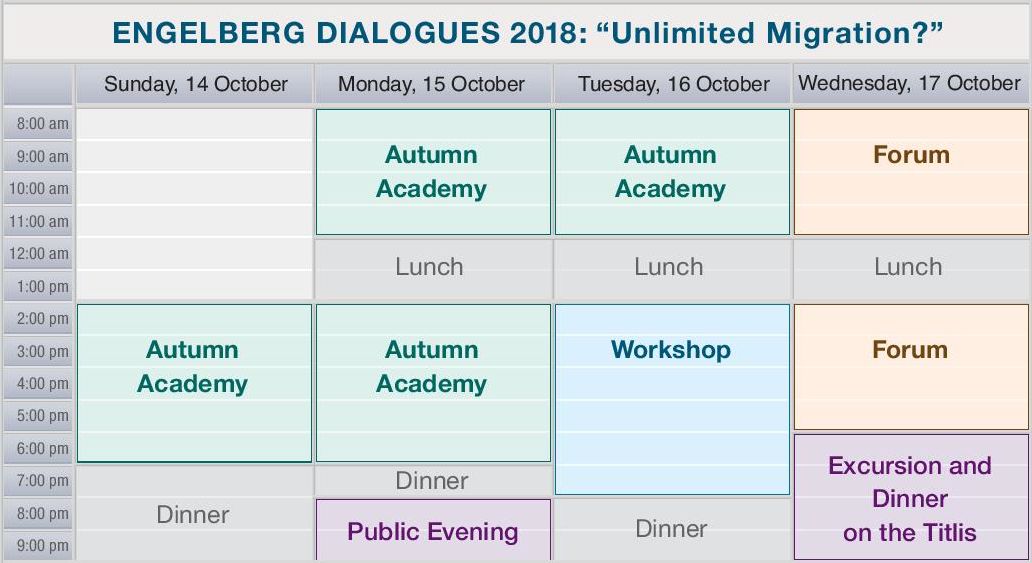 ENGELBERG DIALOGUES 2018: “Unlimited Migration?”

| | Sunday, 14 October | Monday, 15 October | Tuesday, 16 October | Wednesday, 17 October |
|---|---|---|---|---|
| 8:00 am | | Autumn Academy | Autumn Academy | Forum |
| 9:00 am | | | | |
| 10:00 am | | | | |
| 11:00 am | | | | |
| 12:00 am | | Lunch | Lunch | Lunch |
| 1:00 pm | | | | |
| 2:00 pm | Autumn Academy | Autumn Academy | Workshop | Forum |
| 3:00 pm | | | | |
| 4:00 pm | | | | |
| 5:00 pm | | | | |
| 6:00 pm | | | | Excursion and Dinner on the Titlis |
| 7:00 pm | Dinner | Dinner | | |
| 8:00 pm | | Public Evening | Dinner | |
| 9:00 pm | | | | |